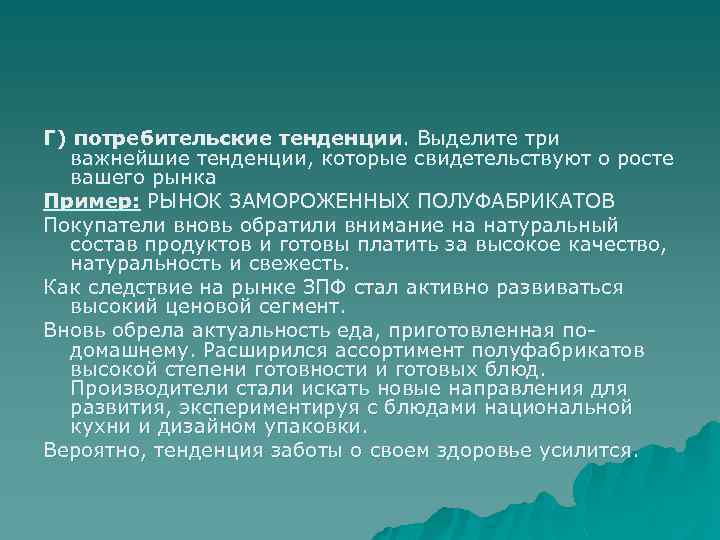 Г) потребительские тенденции. Выделите три важнейшие тенденции, которые свидетельствуют о росте вашего рынка

Пример: РЫНОК ЗАМОРОЖЕННЫХ ПОЛУФАБРИКАТОВ

Покупатели вновь обратили внимание на натуральный состав продуктов и готовы платить за высокое качество, натуральность и свежесть.

Как следствие на рынке ЗПФ стал активно развиваться высокий ценовой сегмент.

Вновь обрела актуальность еда, приготовленная по-домашнему. Расширился ассортимент полуфабрикатов высокой степени готовности и готовых блюд. Производители стали искать новые направления для развития, экспериментируя с блюдами национальной кухни и дизайном упаковки.

Вероятно, тенденция заботы о своем здоровье усилится.